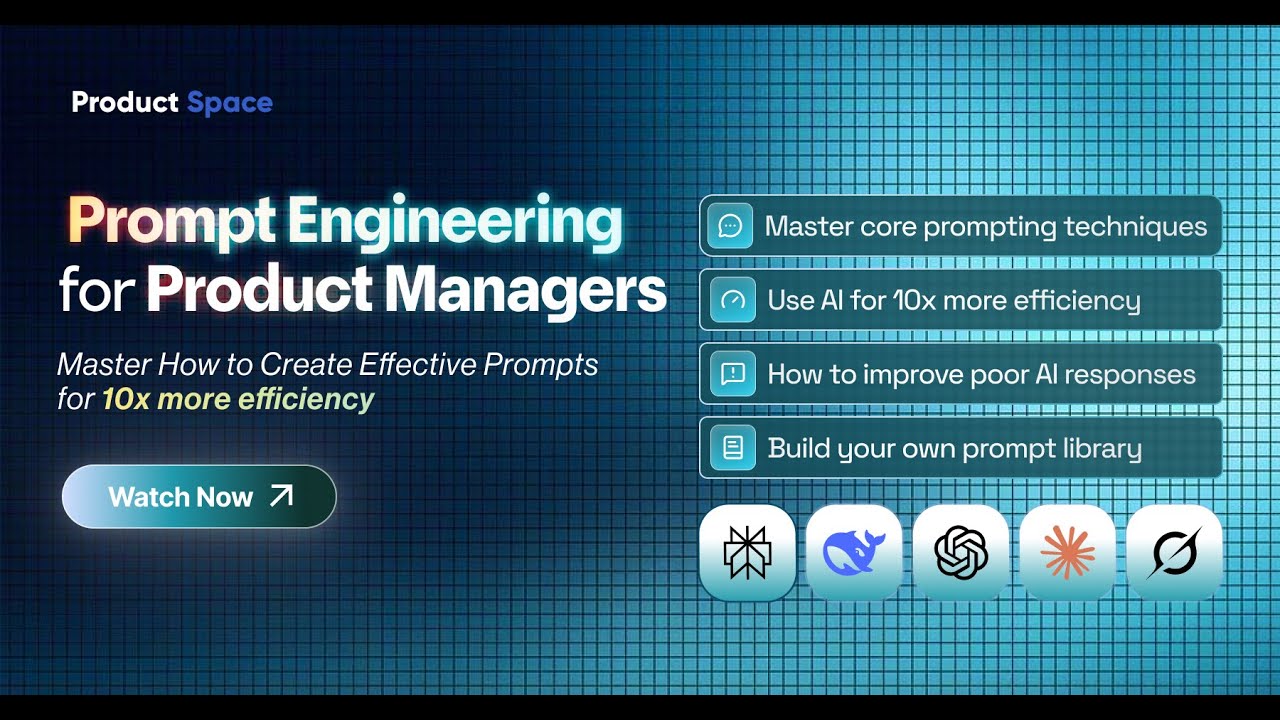 Product Space

Prompt Engineering for Product Managers

Master How to Create Effective Prompts for 10x more efficiency

Watch Now

Master core prompting techniques

Use AI for 10x more efficiency

How to improve poor AI responses

Build your own prompt library